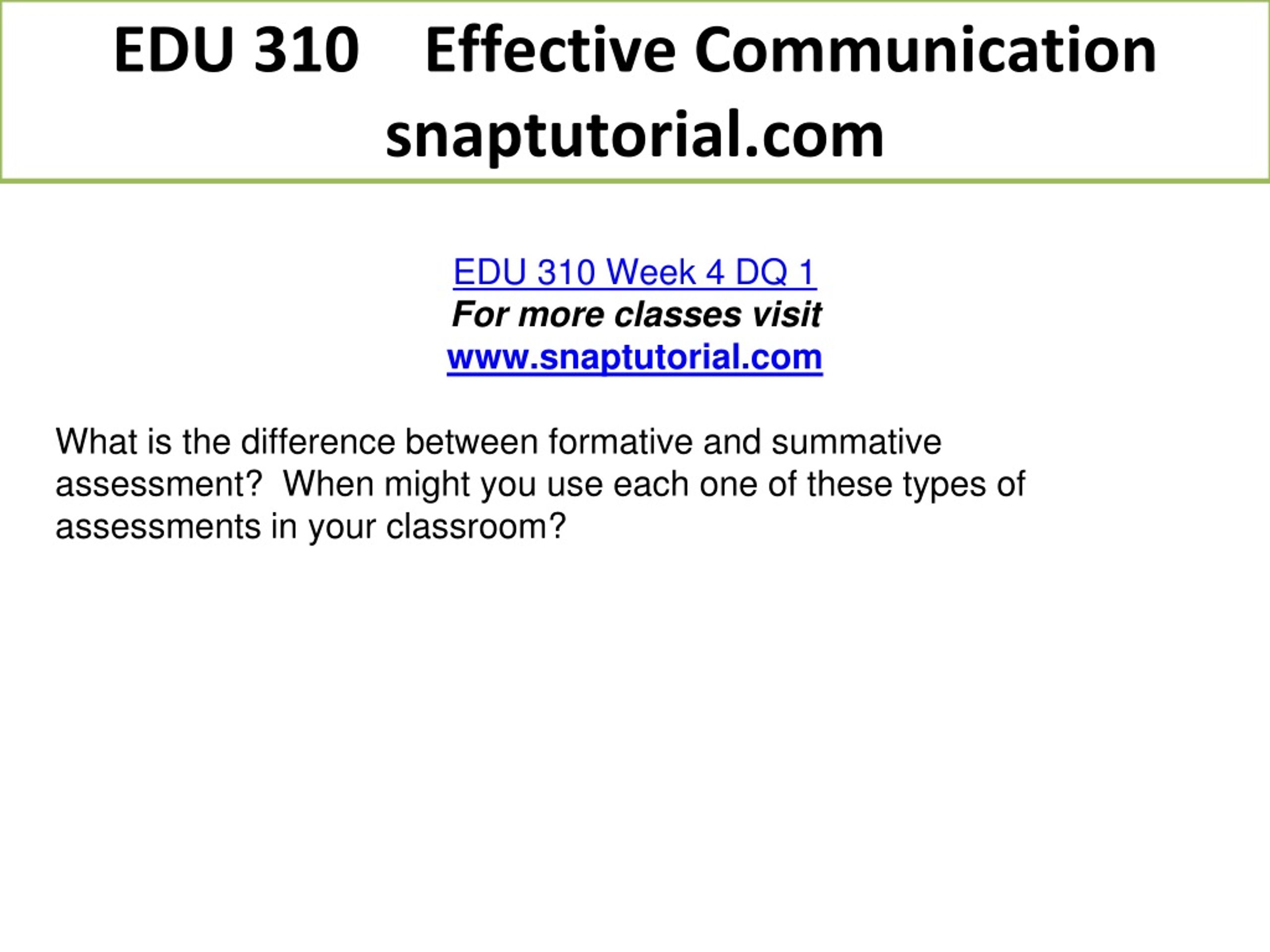 EDU 310 Effective Communication snaptutorial.com

EDU 310 Week 4 DQ 1
For more classes visit
www.snaptutorial.com

What is the difference between formative and summative assessment? When might you use each one of these types of assessments in your classroom?